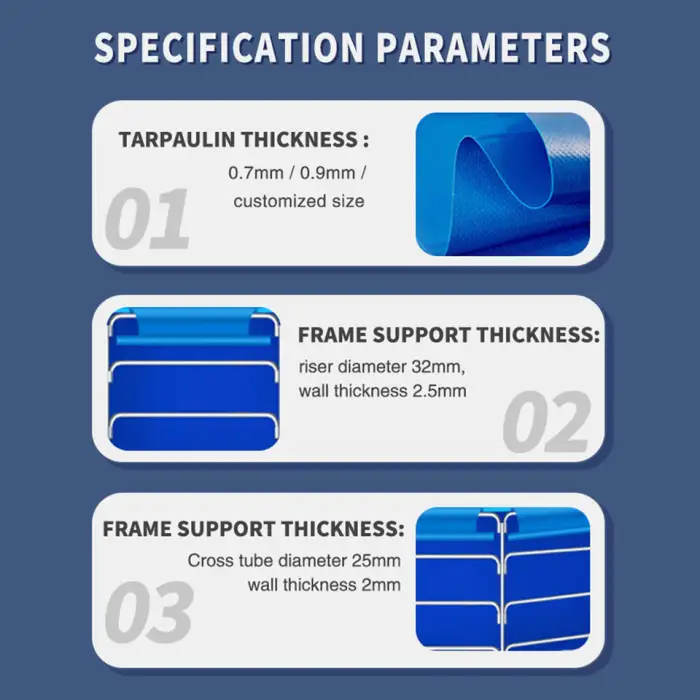 SPECIFICATION PARAMETERS

TARPAULIN THICKNESS :
0.7mm / 0.9mm / customized size
01

FRAME SUPPORT THICKNESS:
riser diameter 32mm, wall thickness 2.5mm
02

FRAME SUPPORT THICKNESS:
Cross tube diameter 25mm wall thickness 2mm
03